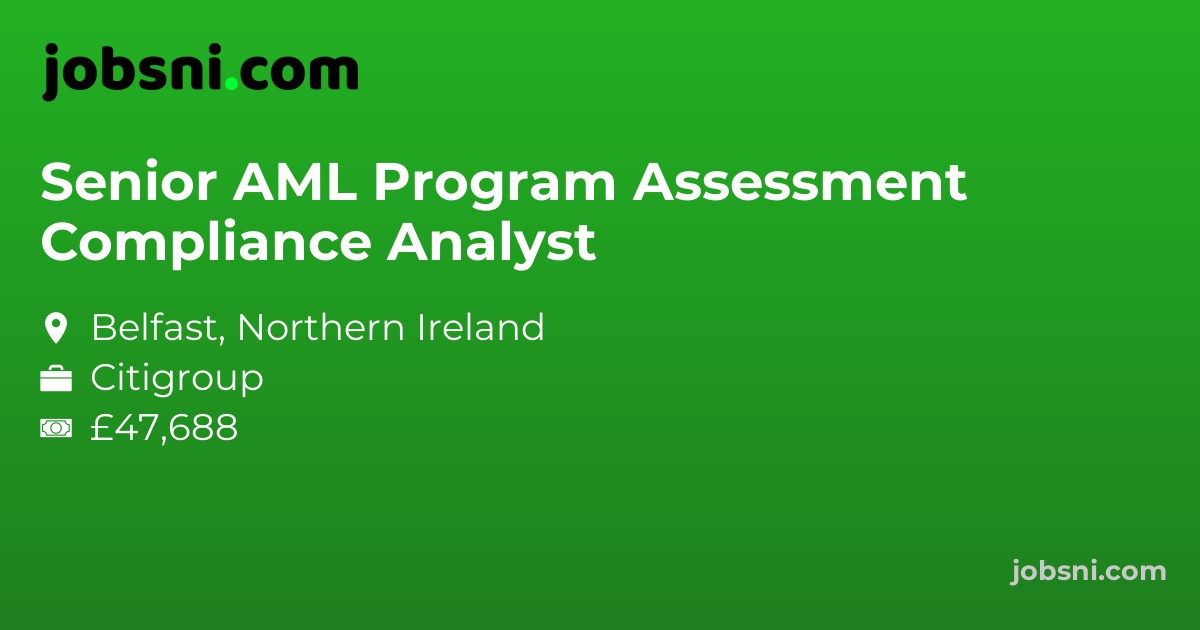 jobsni.com

Senior AML Program Assessment Compliance Analyst

Belfast, Northern Ireland
Citigroup
£47,688

jobsni.com